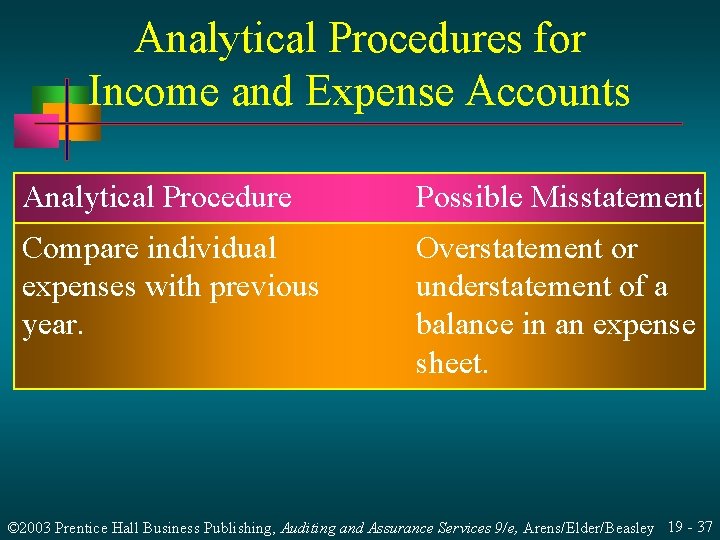 Analytical Procedures for Income and Expense Accounts

| Analytical Procedure | Possible Misstatement |
|---|---|
| Compare individual expenses with previous year. | Overstatement or understatement of a balance in an expense sheet. |

©2003 Prentice Hall Business Publishing, Auditing and Assurance Services 9/e, Arens/Elder/Beasley 19 - 37